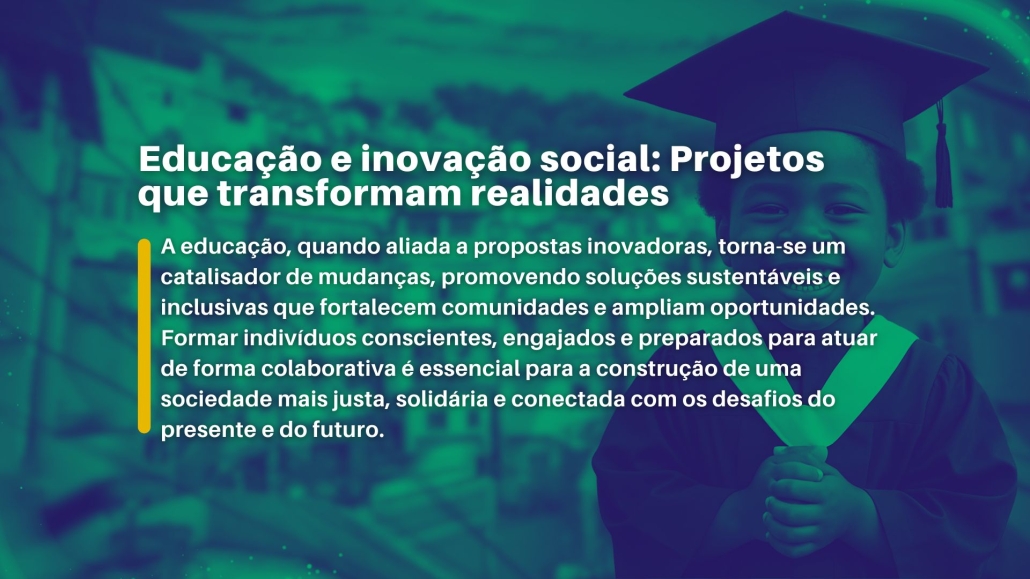 Educação e inovação social: Projetos que transformam realidades

A educação, quando aliada a propostas inovadoras, torna-se um catalisador de mudanças, promovendo soluções sustentáveis e inclusivas que fortalecem comunidades e ampliam oportunidades. Formar indivíduos conscientes, engajados e preparados para atuar de forma colaborativa é essencial para a construção de uma sociedade mais justa, solidária e conectada com os desafios do presente e do futuro.